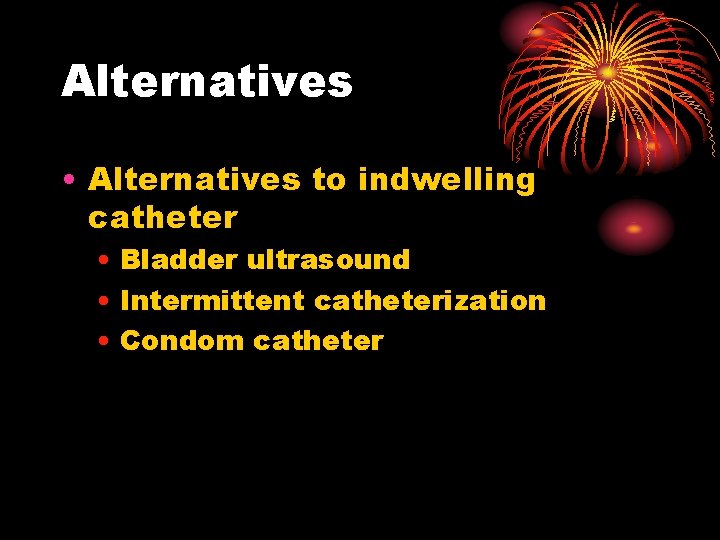 Alternatives

• Alternatives to indwelling catheter
  • Bladder ultrasound
  • Intermittent catheterization
  • Condom catheter